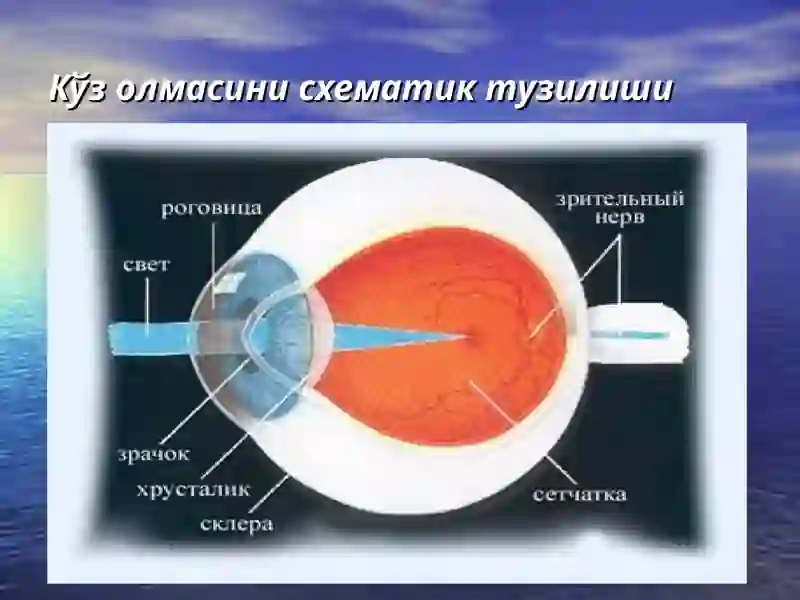 Кўз олмасини схематик тузилиши

роговица

свет

зрительный нерв

зрачок

хрусталик

склера

сетчатка